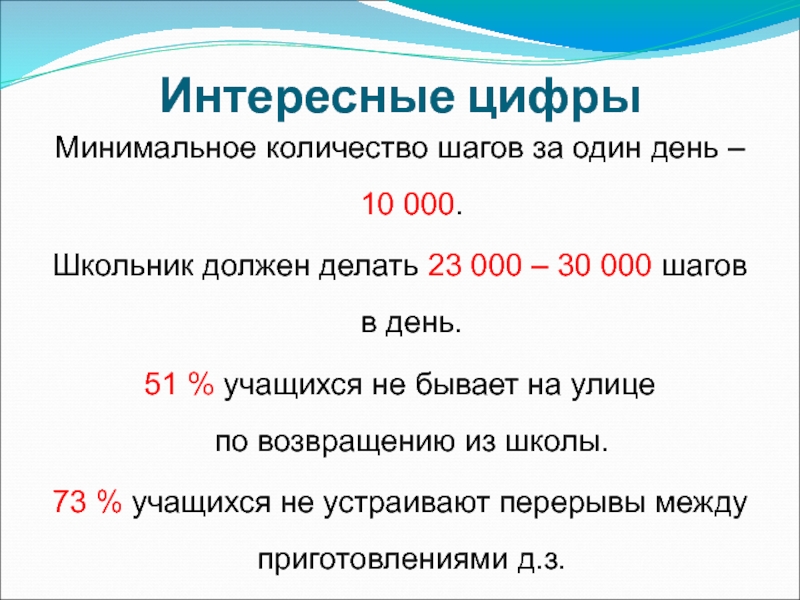 Интересные цифры

Минимальное количество шагов за один день – 10 000.

Школьник должен делать 23 000 – 30 000 шагов в день.

51 % учащихся не бывает на улице по возвращению из школы.

73 % учащихся не устраивают перерывы между приготовлениями д.з.